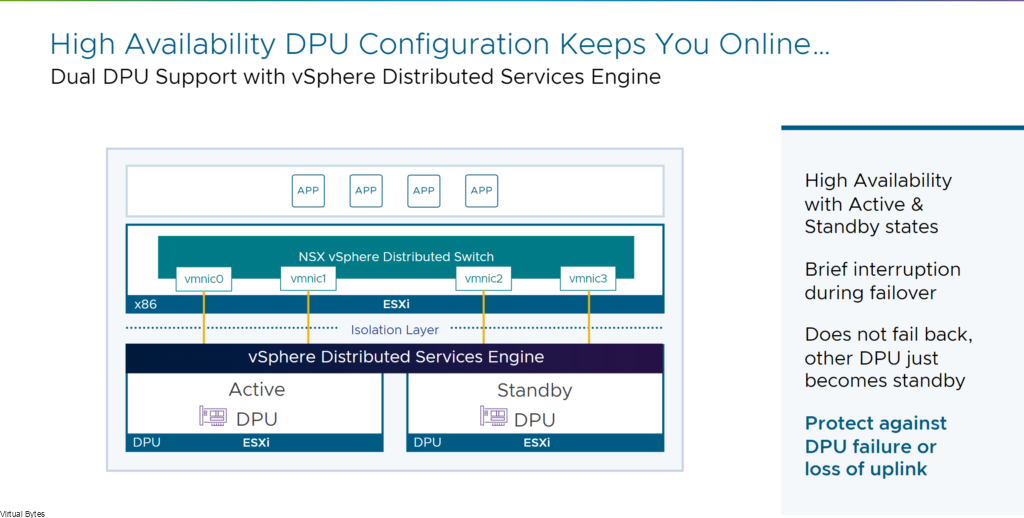 High Availability DPU Configuration Keeps You Online…
Dual DPU Support with vSphere Distributed Services Engine

APP APP APP APP

NSX vSphere Distributed Switch

vmnic0 vmnic1 vmnic2 vmnic3

x86 ESXi

Isolation Layer

vSphere Distributed Services Engine

Active
DPU
DPU ESXi

Standby
DPU
DPU ESXi

High Availability with Active & Standby states

Brief interruption during failover

Does not fail back, other DPU just becomes standby

Protect against DPU failure or loss of uplink

Virtual Bytes